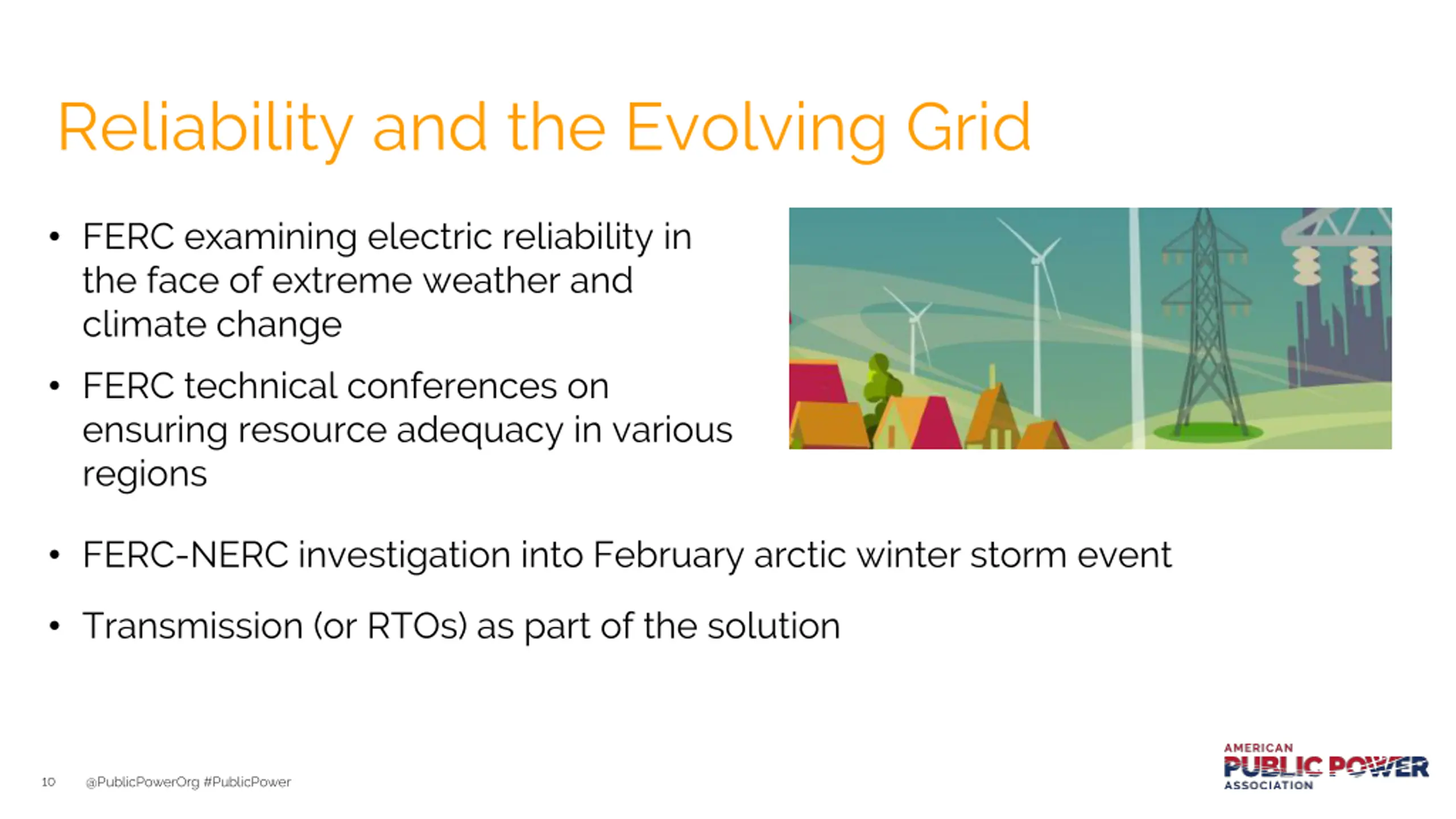 Reliability and the Evolving Grid

• FERC examining electric reliability in the face of extreme weather and climate change

• FERC technical conferences on ensuring resource adequacy in various regions

• FERC-NERC investigation into February arctic winter storm event

• Transmission (or RTOs) as part of the solution

10 @PublicPowerOrg #PublicPower

AMERICAN PUBLIC POWER ASSOCIATION